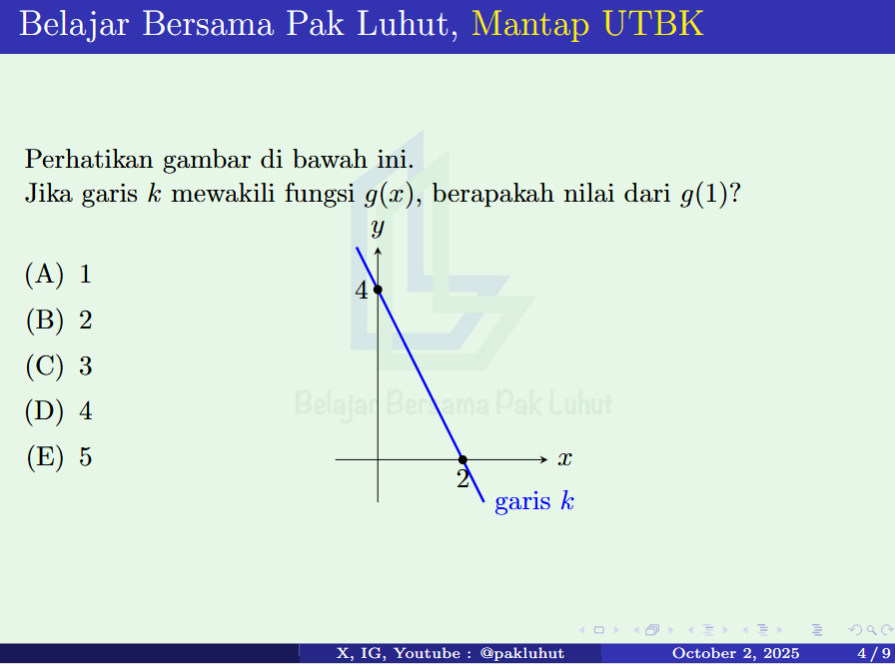 Belajar Bersama Pak Luhut, Mantap UTBK

Perhatikan gambar di bawah ini.
Jika garis $k$ mewakili fungsi $g(x)$, berapakah nilai dari $g(1)$?

(A) 1
(B) 2
(C) 3
(D) 4
(E) 5

$y$
4
2
$x$
garis $k$

Belajar Bersama Pak Luhut

X, IG, Youtube : @pakluhut
October 2, 2025
4 / 9